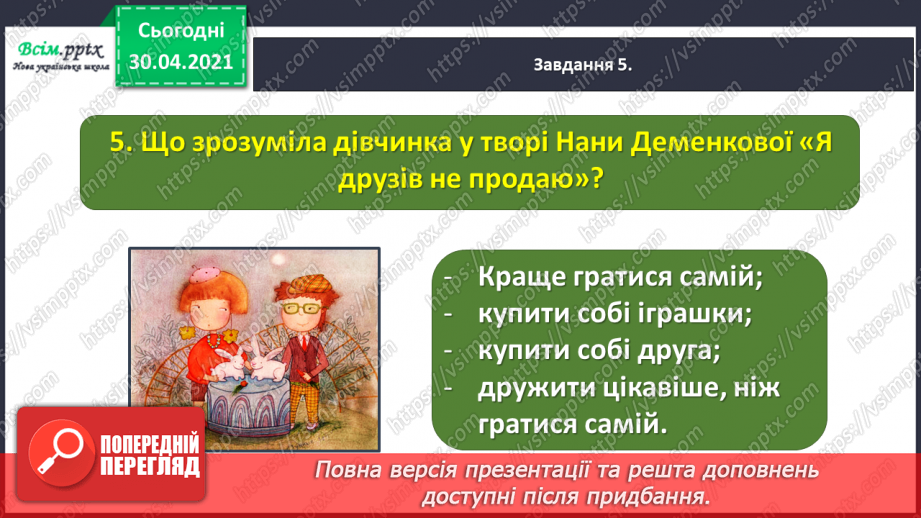 Всім.pptx
Нова українська школа

Сьогодні
30.04.2021

Завдання 5.

5. Що зрозуміла дівчинка у творі Нани Деменкової «Я друзів не продаю»?

- Краще гратися самій;
- купити собі іграшки;
- купити собі друга;
- дружити цікавіше, ніж гратися самій.

ПОПЕРЕДНІЙ ПЕРЕГЛЯД

Повна версія презентації та решта доповнень доступні після придбання.

https://vsimpptx.com